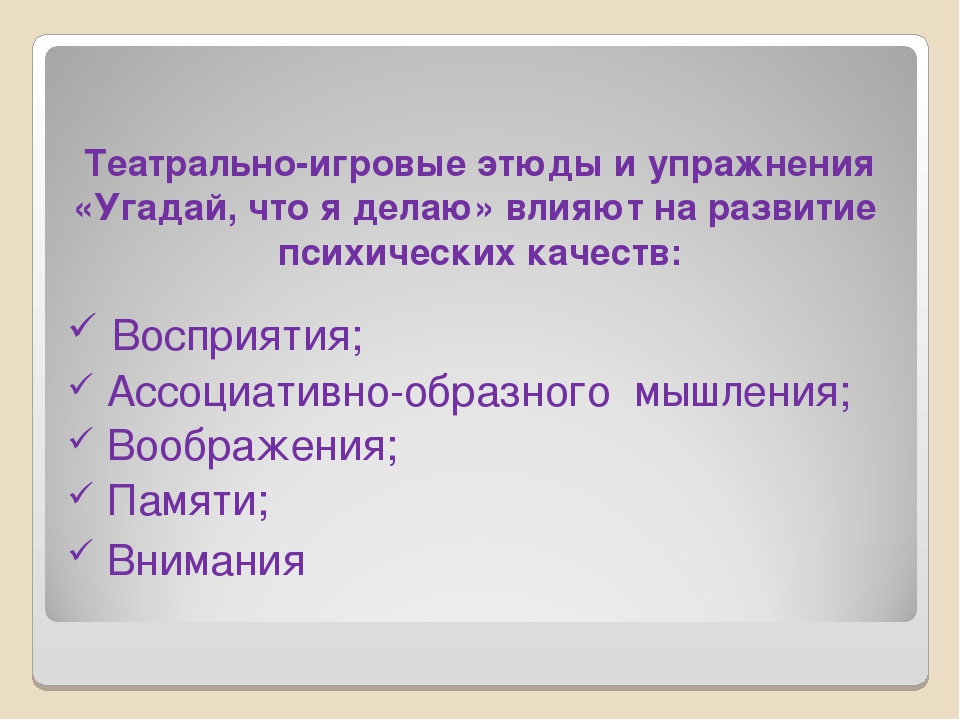 Театрально-игровые этюды и упражнения «Угадай, что я делаю» влияют на развитие психических качеств:

✓ Восприятия;
✓ Ассоциативно-образного мышления;
✓ Воображения;
✓ Памяти;
✓ Внимания